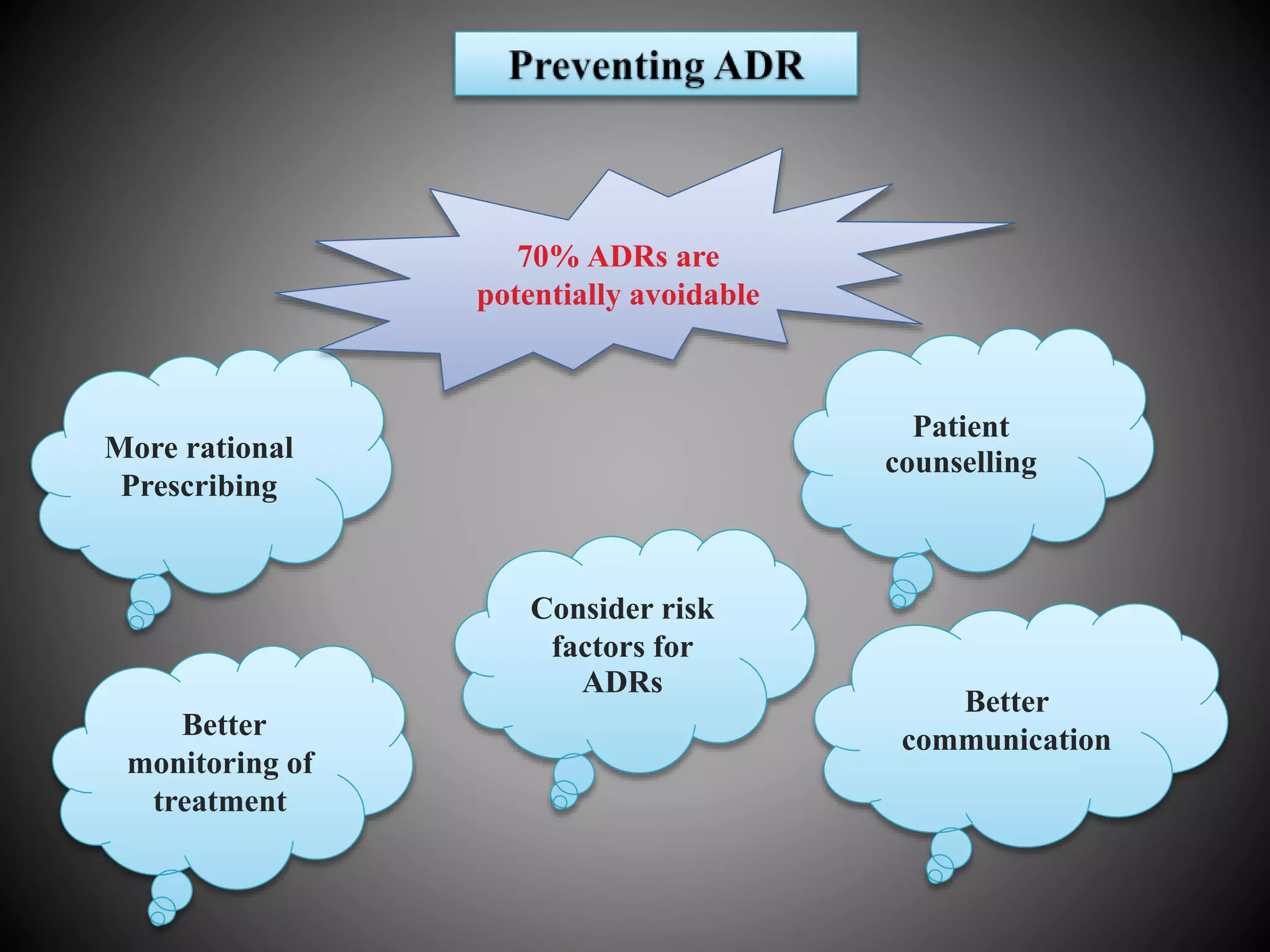 Preventing ADR

70% ADRs are potentially avoidable

More rational Prescribing

Patient counselling

Consider risk factors for ADRs

Better monitoring of treatment

Better communication